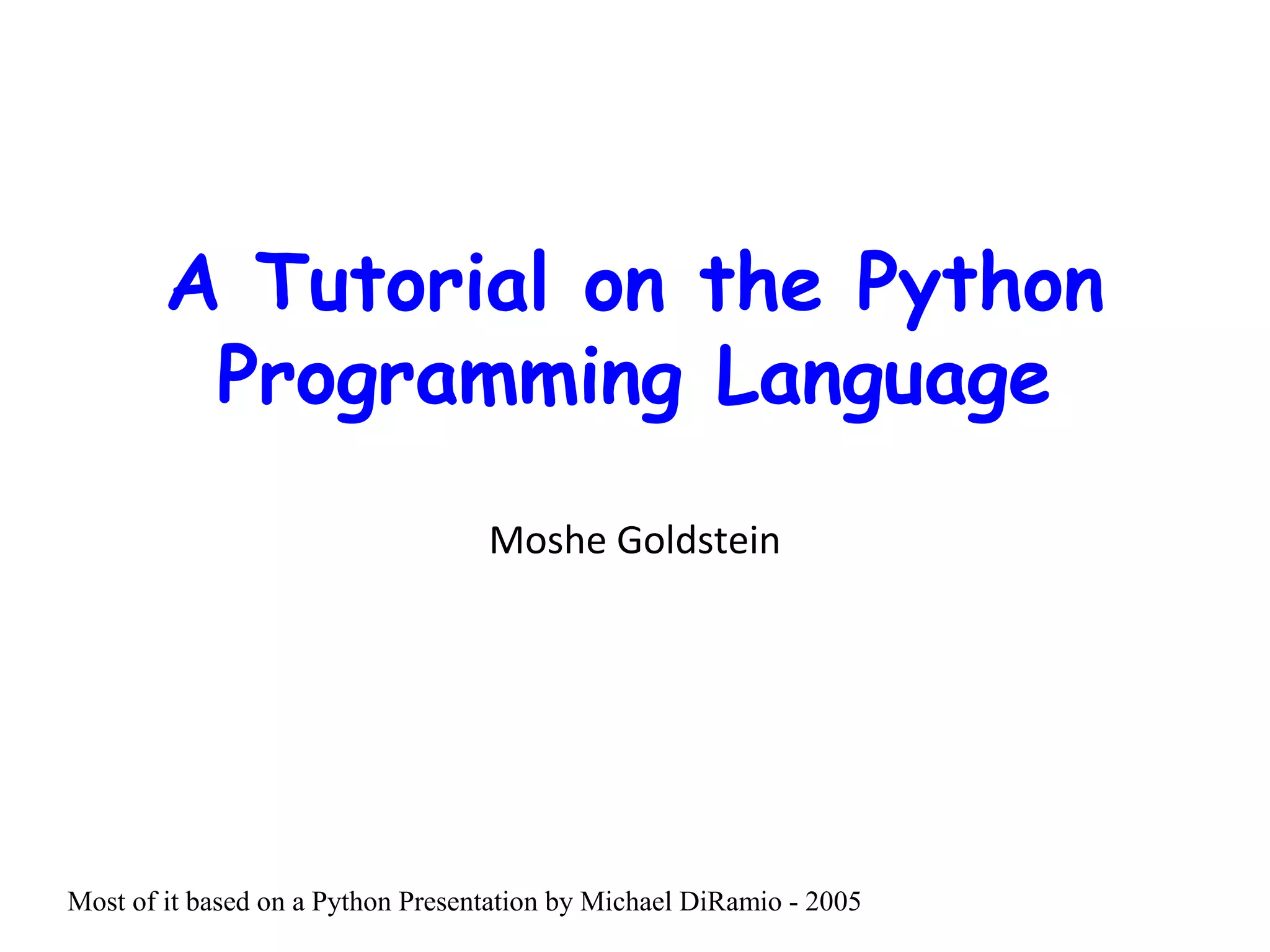 A Tutorial on the Python Programming Language

Moshe Goldstein

Most of it based on a Python Presentation by Michael DiRamio - 2005